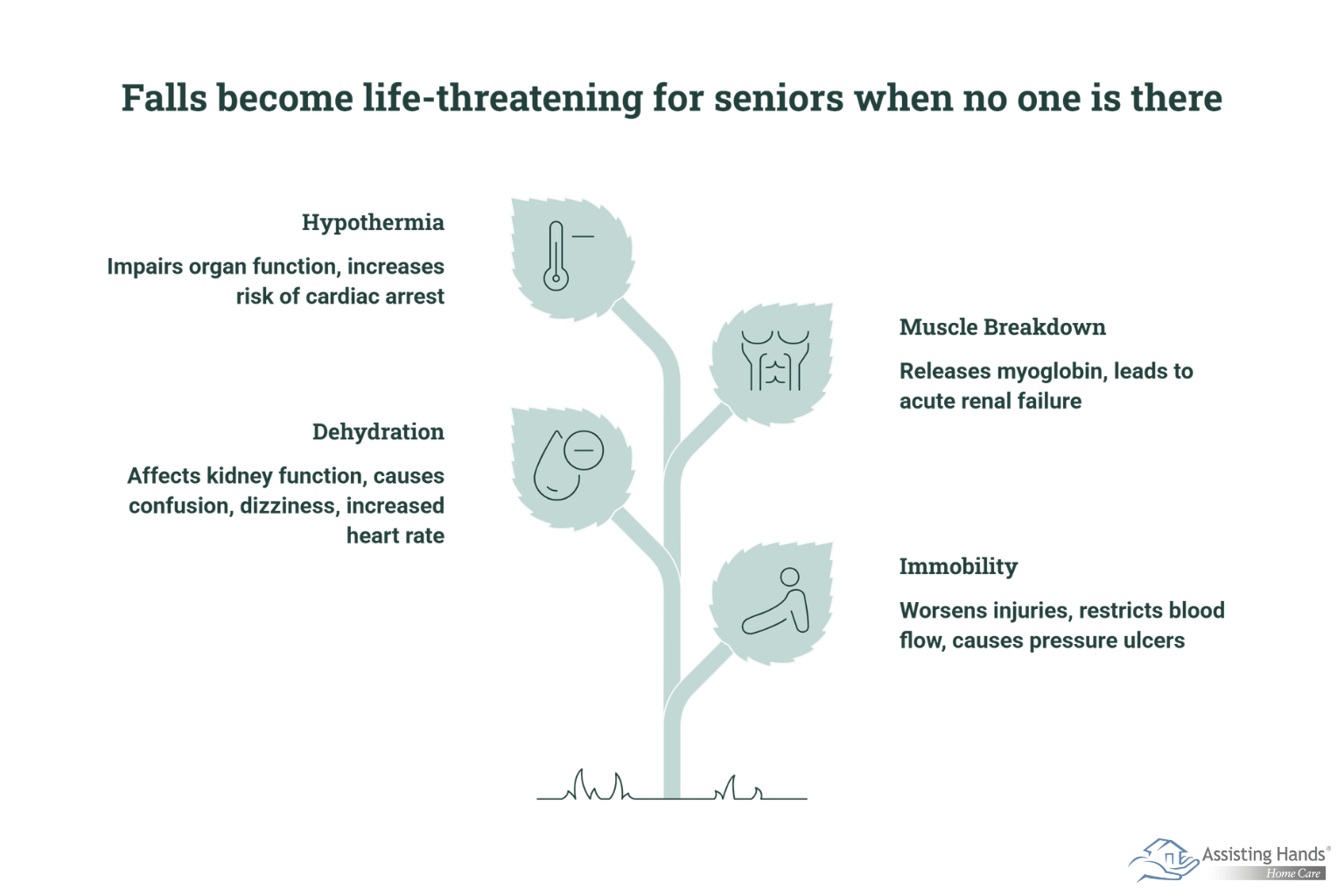 Falls become life-threatening for seniors when no one is there

Hypothermia

Impairs organ function, increases risk of cardiac arrest

Muscle Breakdown

Releases myoglobin, leads to acute renal failure

Dehydration

Affects kidney function, causes confusion, dizziness, increased heart rate

Immobility

Worsens injuries, restricts blood flow, causes pressure ulcers

Assisting Hands®
Home Care